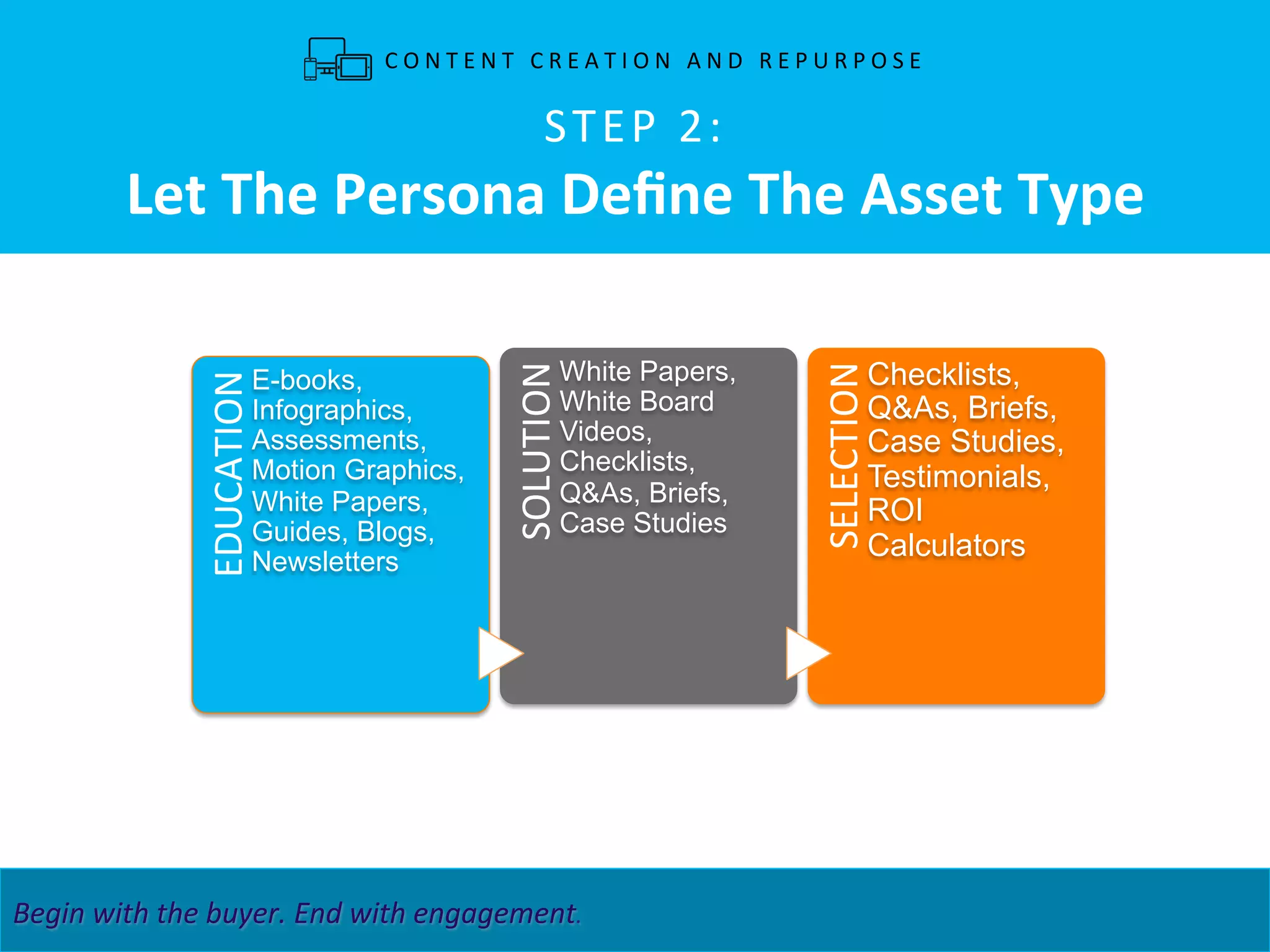 CONTENT CREATION AND REPURPOSE

STEP 2:

Let The Persona Define The Asset Type

EDUCATION

E-books, Infographics, Assessments, Motion Graphics, White Papers, Guides, Blogs, Newsletters

SOLUTION

White Papers, White Board Videos, Checklists, Q&As, Briefs, Case Studies

SELECTION

Checklists, Q&As, Briefs, Case Studies, Testimonials, ROI Calculators

Begin with the buyer. End with engagement.